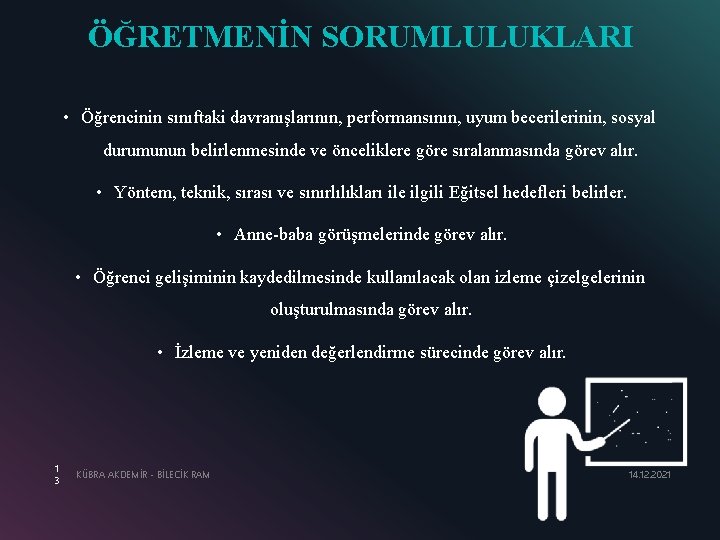 ÖĞRETMENİN SORUMLULUKLARI

• Öğrencinin sınıftaki davranışlarının, performansının, uyum becerilerinin, sosyal durumunun belirlenmesinde ve önceliklere göre sıralanmasında görev alır.

• Yöntem, teknik, sırası ve sınırlılıkları ile ilgili Eğitsel hedefleri belirler.

• Anne-baba görüşmelerinde görev alır.

• Öğrenci gelişiminin kaydedilmesinde kullanılacak olan izleme çizelgelerinin oluşturulmasında görev alır.

• İzleme ve yeniden değerlendirme sürecinde görev alır.

13

KÜBRA AKDEMİR - BİLECİK RAM

14.12.2021